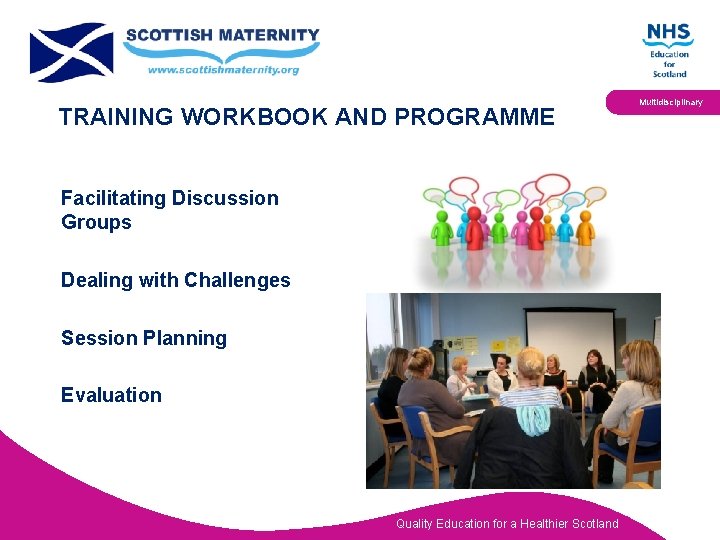 SCOTTISH MATERNITY
www.scottishmaternity.org

NHS
Education for Scotland

Multidisciplinary

TRAINING WORKBOOK AND PROGRAMME

Facilitating Discussion Groups

Dealing with Challenges

Session Planning

Evaluation

Quality Education for a Healthier Scotland